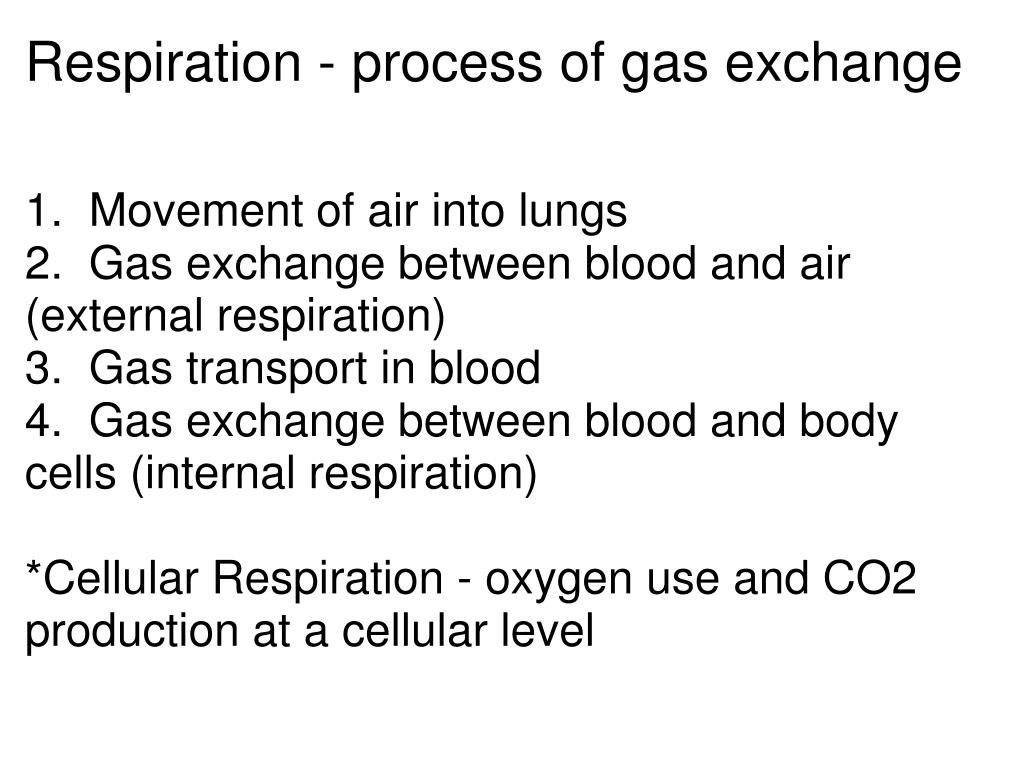 Respiration - process of gas exchange

1. Movement of air into lungs
2. Gas exchange between blood and air (external respiration)
3. Gas transport in blood
4. Gas exchange between blood and body cells (internal respiration)

*Cellular Respiration - oxygen use and CO2 production at a cellular level